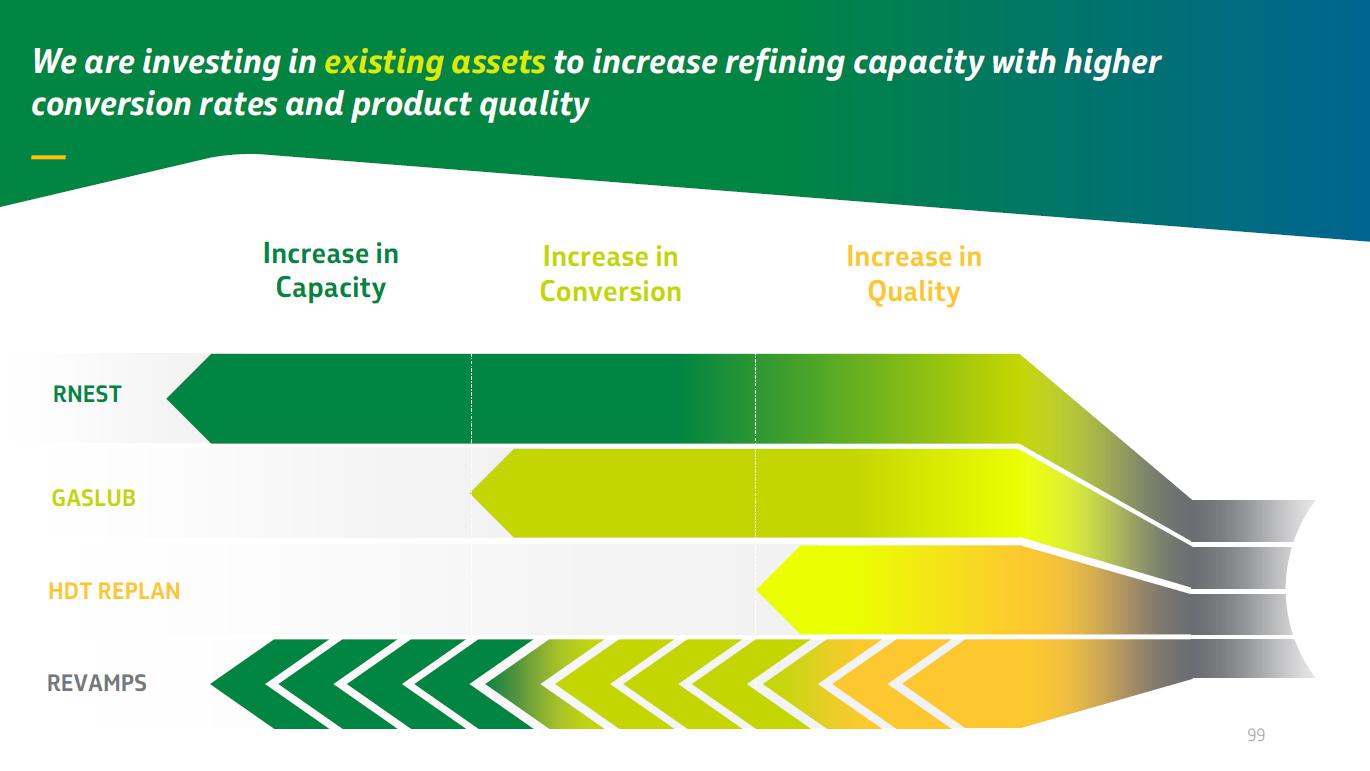 We are investing in existing assets to increase refining capacity with higher conversion rates and product quality

Increase in Capacity

Increase in Conversion

Increase in Quality

RNEST

GASLUB

HDT REPLAN

REVAMPS

99